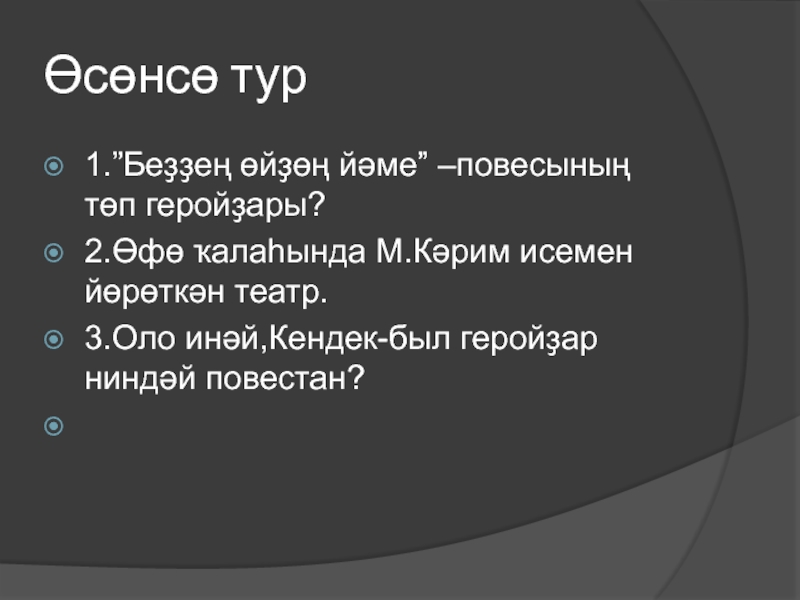 Өсөнсө тур

1.”Беҙҙең өйҙөң йәме” –повесының төп геройҙары?

2.Өфө ҡалаһында М.Кәрим исемен йөрөткән театр.

3.Оло инәй,Кендек-был геройҙар ниндәй повестан?